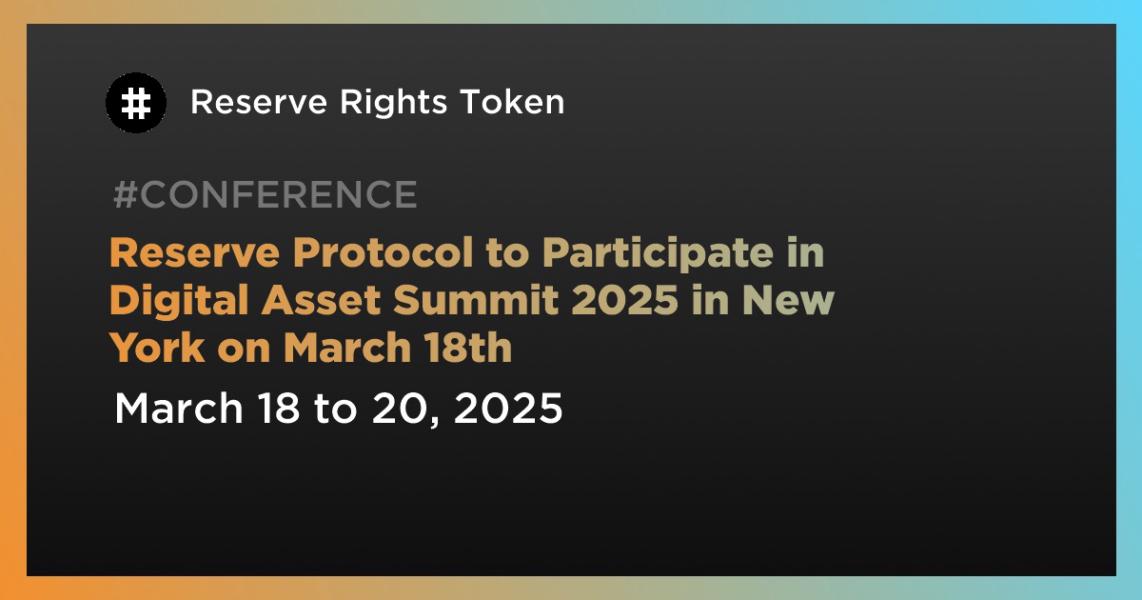 Reserve Rights Token

#CONFERENCE

Reserve Protocol to Participate in Digital Asset Summit 2025 in New York on March 18th

March 18 to 20, 2025